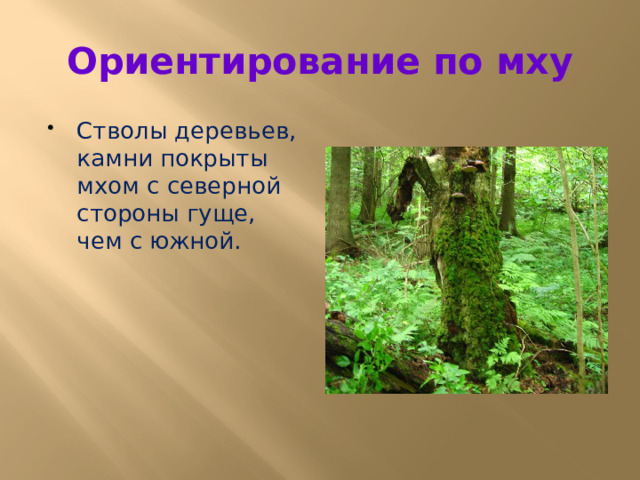 Ориентирование по мху

• Стволы деревьев, камни покрыты мхом с северной стороны гуще, чем с южной.